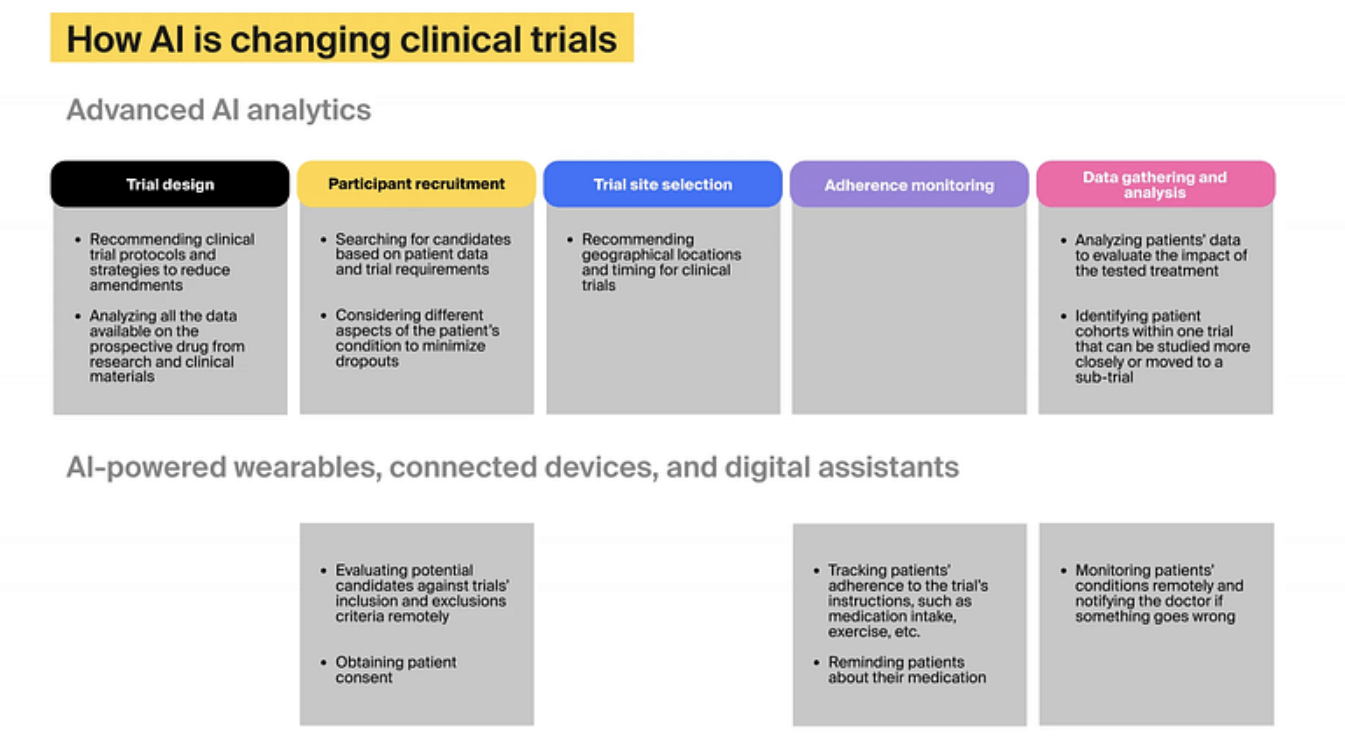 How AI is changing clinical trials

Advanced AI analytics

Trial design

- Recommending clinical trial protocols and strategies to reduce amendments
- Analyzing all the data available on the prospective drug from research and clinical materials

Participant recruitment

- Searching for candidates based on patient data and trial requirements
- Considering different aspects of the patient's condition to minimize dropouts

Trial site selection

- Recommending geographical locations and timing for clinical trials

Adherence monitoring

Data gathering and analysis

- Analyzing patients' data to evaluate the impact of the tested treatment
- Identifying patient cohorts within one trial that can be studied more closely or moved to a sub-trial

AI-powered wearables, connected devices, and digital assistants

- Evaluating potential candidates against trials' inclusion and exclusions criteria remotely
- Obtaining patient consent

- Tracking patients' adherence to the trial's instructions, such as medication intake, exercise, etc.
- Reminding patients about their medication

- Monitoring patients' conditions remotely and notifying the doctor if something goes wrong